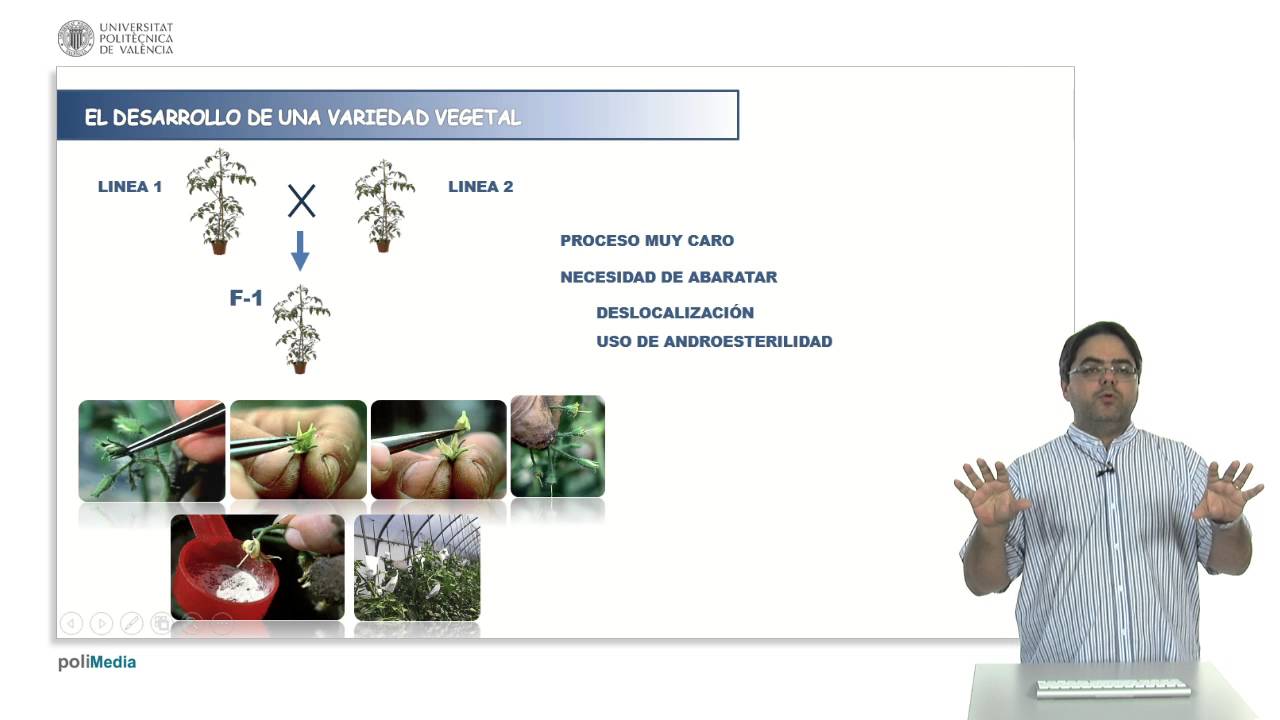 UNIVERSITAT POLITÈCNICA DE VALÈNCIA

EL DESARROLLO DE UNA VARIEDAD VEGETAL

LINEA 1

X

LINEA 2

F-1

PROCESO MUY CARO

NECESIDAD DE ABARATAR

DESLOCALIZACIÓN

USO DE ANDROESTERILIDAD

poliMedia